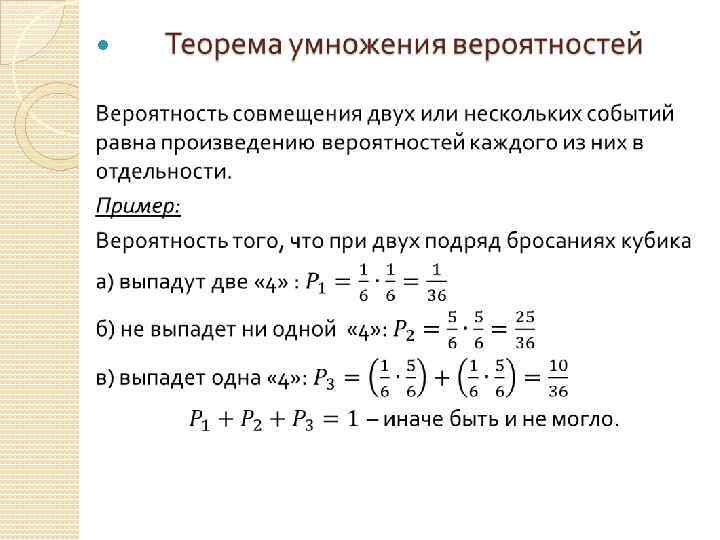 Теорема умножения вероятностей

Вероятность совмещения двух или нескольких событий равна произведению вероятностей каждого из них в отдельности.

Пример:

Вероятность того, что при двух подряд бросаниях кубика

а) выпадут две «4» : $P_1 = \frac{1}{6} \cdot \frac{1}{6} = \frac{1}{36}$

б) не выпадет ни одной «4»: $P_2 = \frac{5}{6} \cdot \frac{5}{6} = \frac{25}{36}$

в) выпадет одна «4»: $P_3 = \left(\frac{1}{6} \cdot \frac{5}{6}\right) + \left(\frac{1}{6} \cdot \frac{5}{6}\right) = \frac{10}{36}$

$P_1 + P_2 + P_3 = 1$ – иначе быть и не могло.